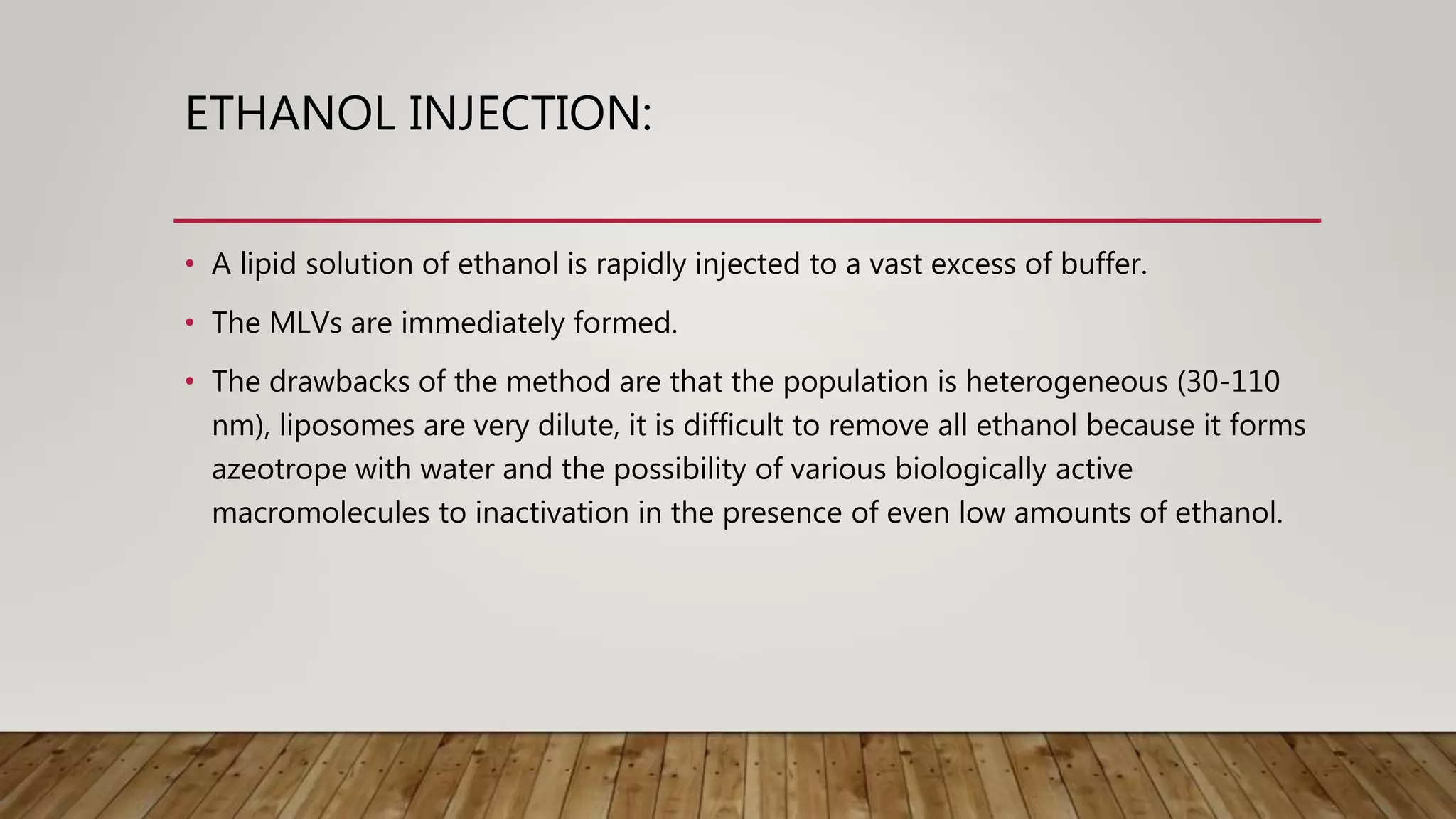 ETHANOL INJECTION:

• A lipid solution of ethanol is rapidly injected to a vast excess of buffer.

• The MLVs are immediately formed.

• The drawbacks of the method are that the population is heterogeneous (30-110 nm), liposomes are very dilute, it is difficult to remove all ethanol because it forms azeotrope with water and the possibility of various biologically active macromolecules to inactivation in the presence of even low amounts of ethanol.